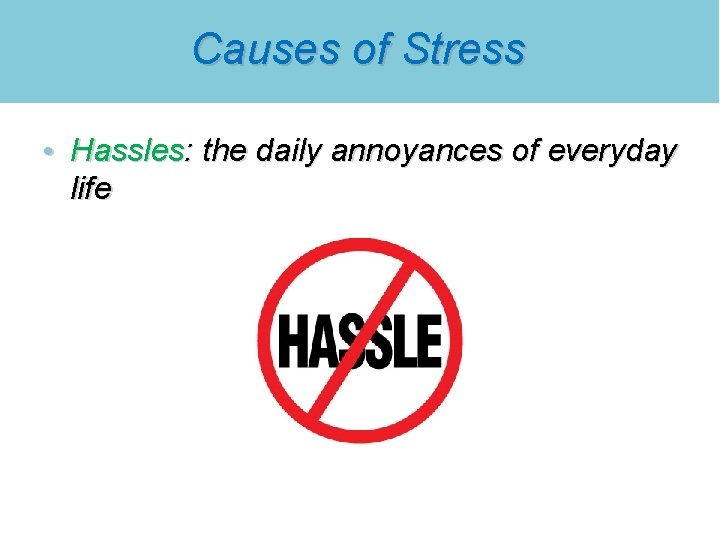 Causes of Stress

• Hassles: the daily annoyances of everyday life

HASSLE